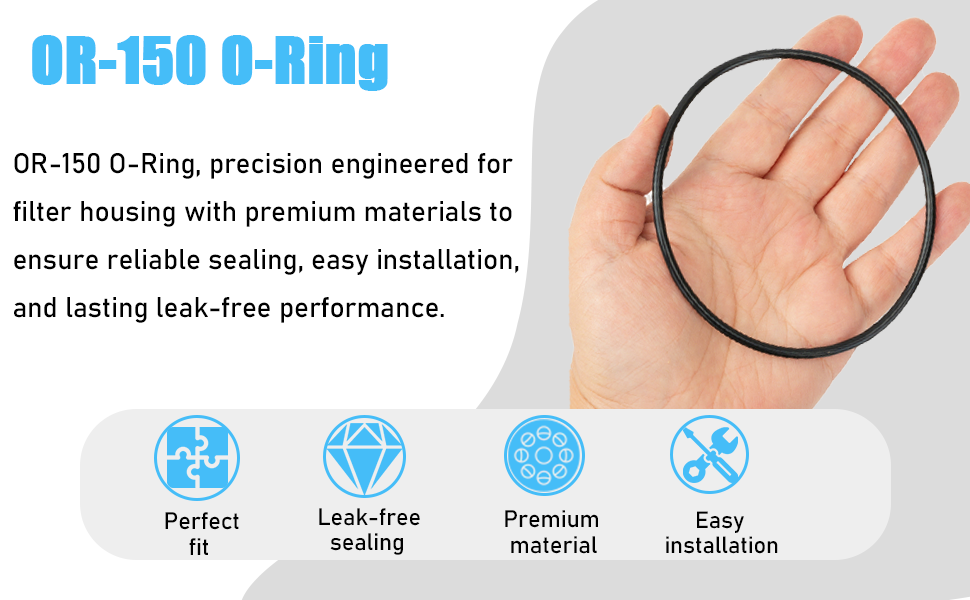 OR-150 O-Ring

OR-150 O-Ring, precision engineered for filter housing with premium materials to ensure reliable sealing, easy installation, and lasting leak-free performance.

Perfect fit

Leak-free sealing

Premium material

Easy installation